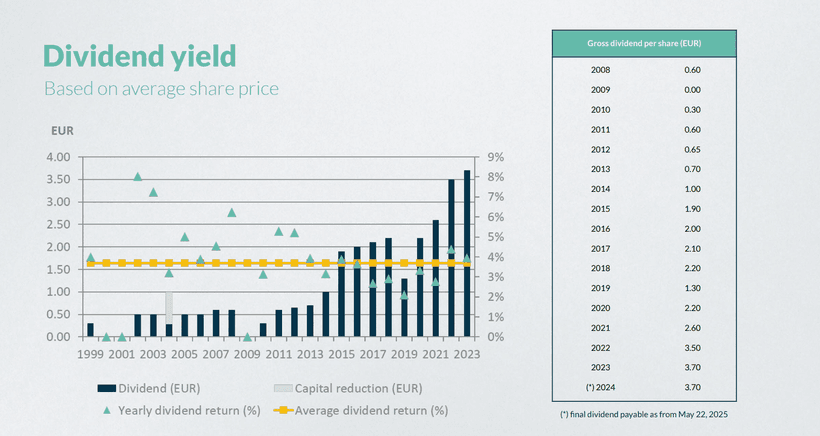 Dividend yield

Based on average share price

EUR

4.00
3.50
3.00
2.50
2.00
1.50
1.00
0.50
0.00

9%
8%
7%
6%
5%
4%
3%
2%
1%
0%

1999 2001 2003 2005 2007 2009 2011 2013 2015 2017 2019 2021 2023

Dividend (EUR)
Capital reduction (EUR)
Yearly dividend return (%)
Average dividend return (%)

| Gross dividend per share (EUR) | |
|---|---|
| 2008 | 0.60 |
| 2009 | 0.00 |
| 2010 | 0.30 |
| 2011 | 0.60 |
| 2012 | 0.65 |
| 2013 | 0.70 |
| 2014 | 1.00 |
| 2015 | 1.90 |
| 2016 | 2.00 |
| 2017 | 2.10 |
| 2018 | 2.20 |
| 2019 | 1.30 |
| 2020 | 2.20 |
| 2021 | 2.60 |
| 2022 | 3.50 |
| 2023 | 3.70 |
| (*) 2024 | 3.70 |

(*) final dividend payable as from May 22, 2025